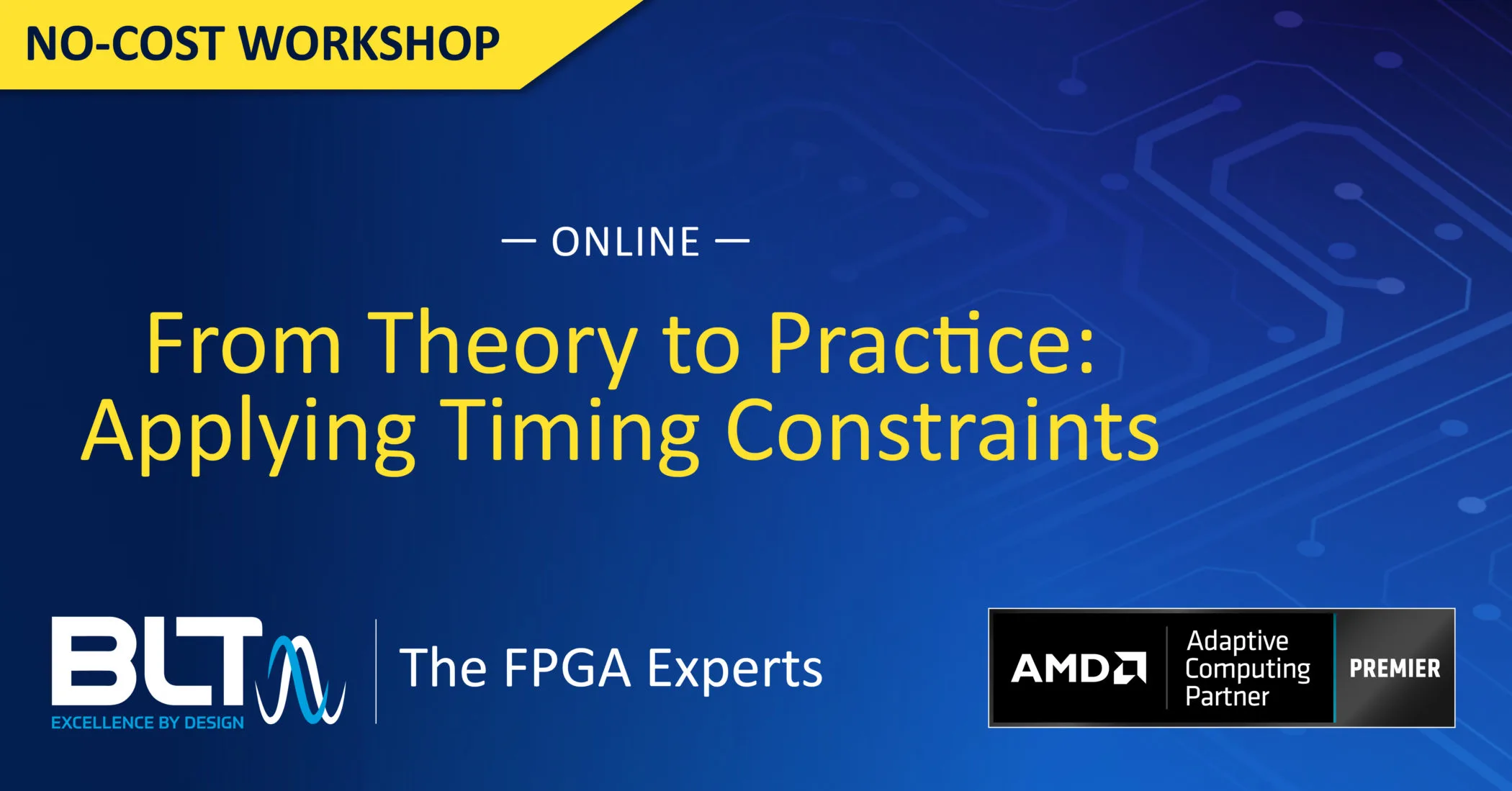 NO-COST WORKSHOP

— ONLINE —

From Theory to Practice:
Applying Timing Constraints

BLT
EXCELLENCE BY DESIGN

The FPGA Experts

AMD
Adaptive Computing Partner
PREMIER